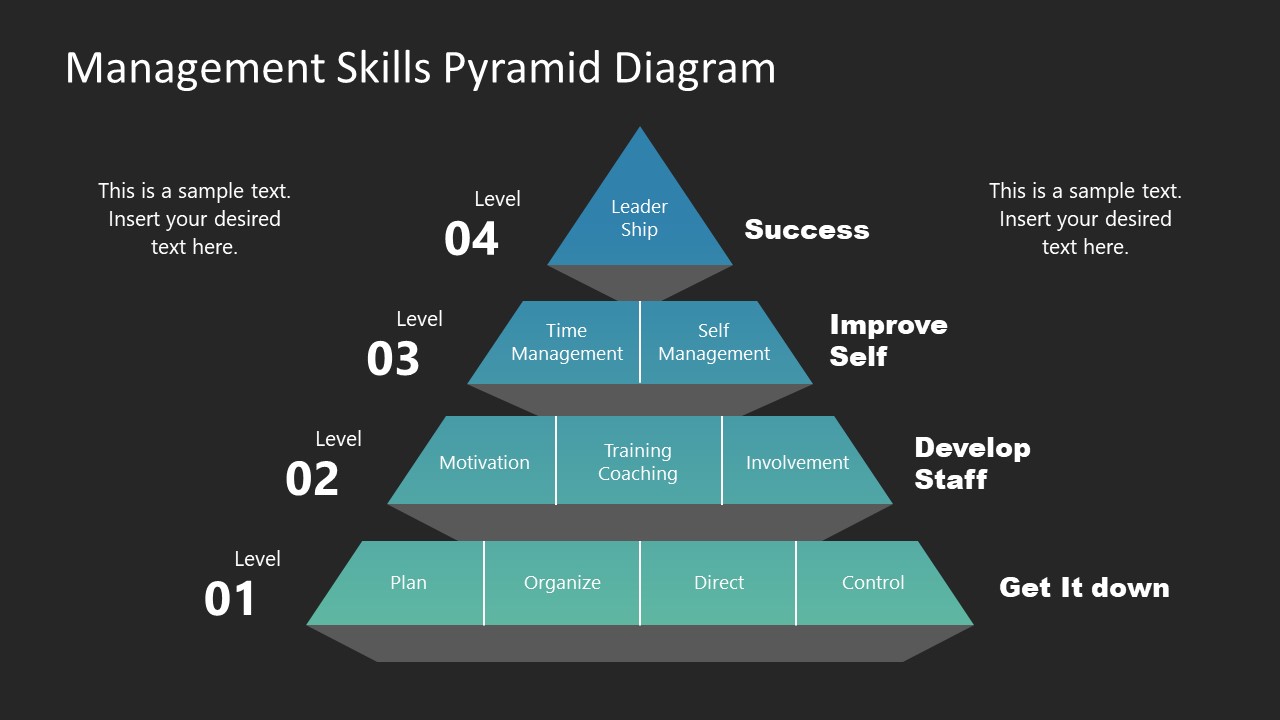 Management Skills Pyramid Diagram

This is a sample text. Insert your desired text here.

Level
04

Leader Ship

Success

This is a sample text. Insert your desired text here.

Level
03

Time Management

Self Management

Improve Self

Level
02

Motivation

Training Coaching

Involvement

Develop Staff

Level
01

Plan

Organize

Direct

Control

Get It down